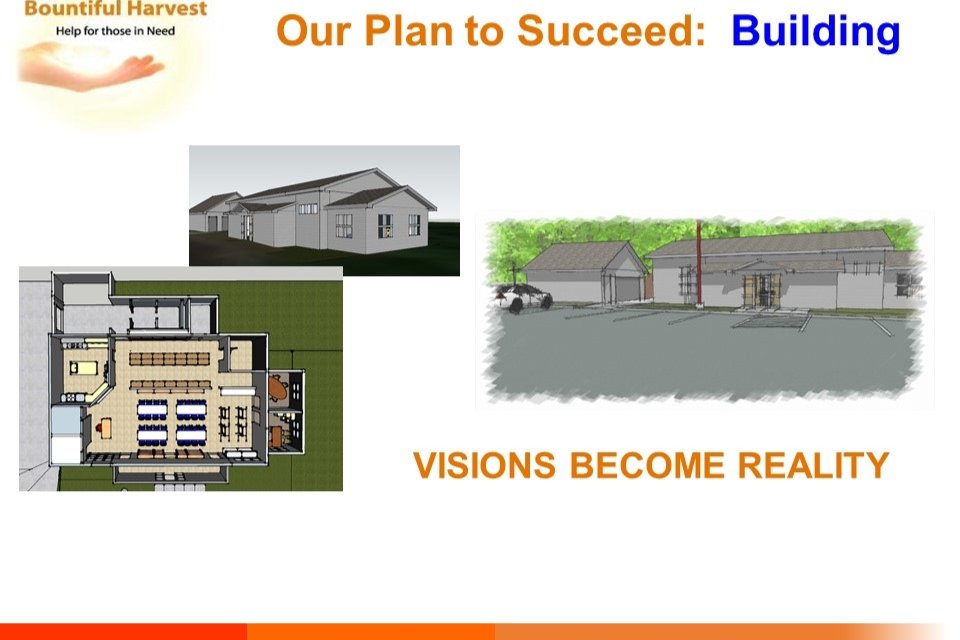 Bountiful Harvest
Help for those in Need

Our Plan to Succeed: Building

VISIONS BECOME REALITY